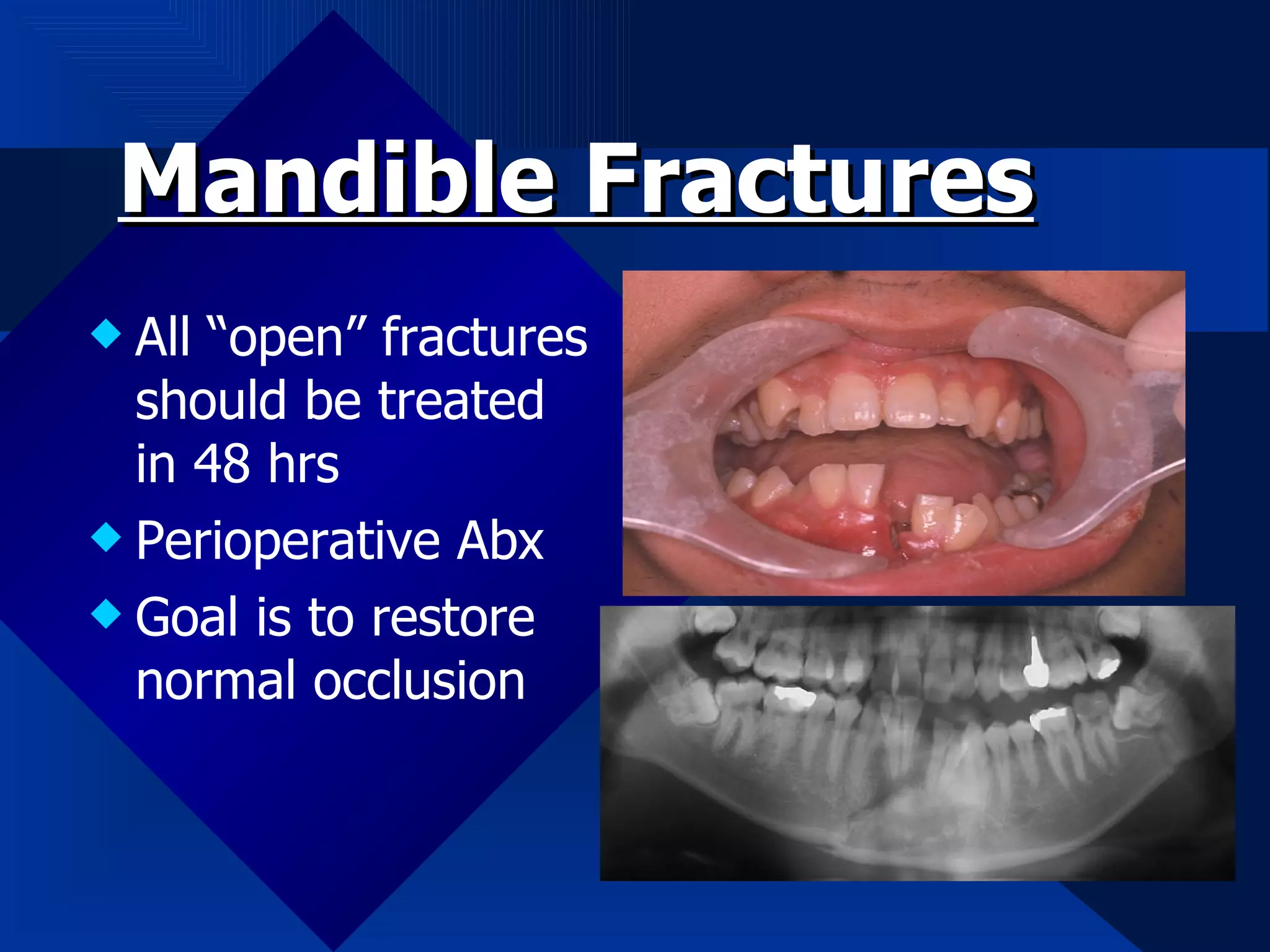 Mandible Fractures

◆ All “open” fractures should be treated in 48 hrs

◆ Perioperative Abx

◆ Goal is to restore normal occlusion